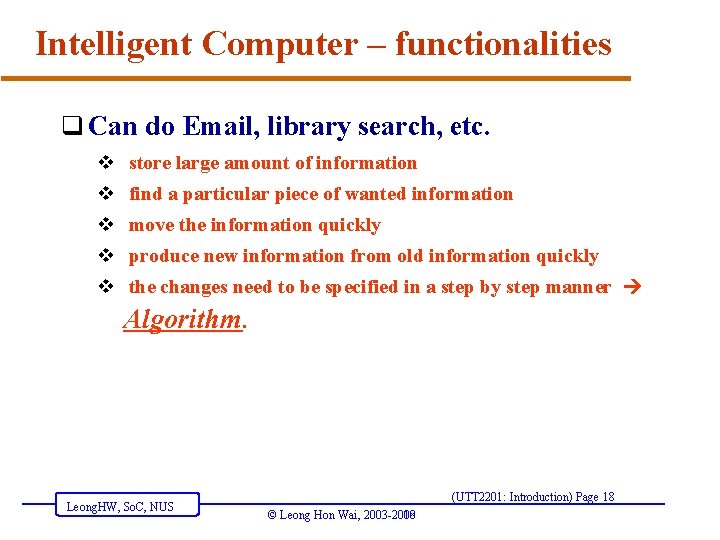 Intelligent Computer – functionalities

❑ Can do Email, library search, etc.

❖ store large amount of information

❖ find a particular piece of wanted information

❖ move the information quickly

❖ produce new information from old information quickly

❖ the changes need to be specified in a step by step manner → Algorithm.

LeongHW, SoC, NUS

(UTT2201: Introduction) Page 18

© Leong Hon Wai, 2003-2008